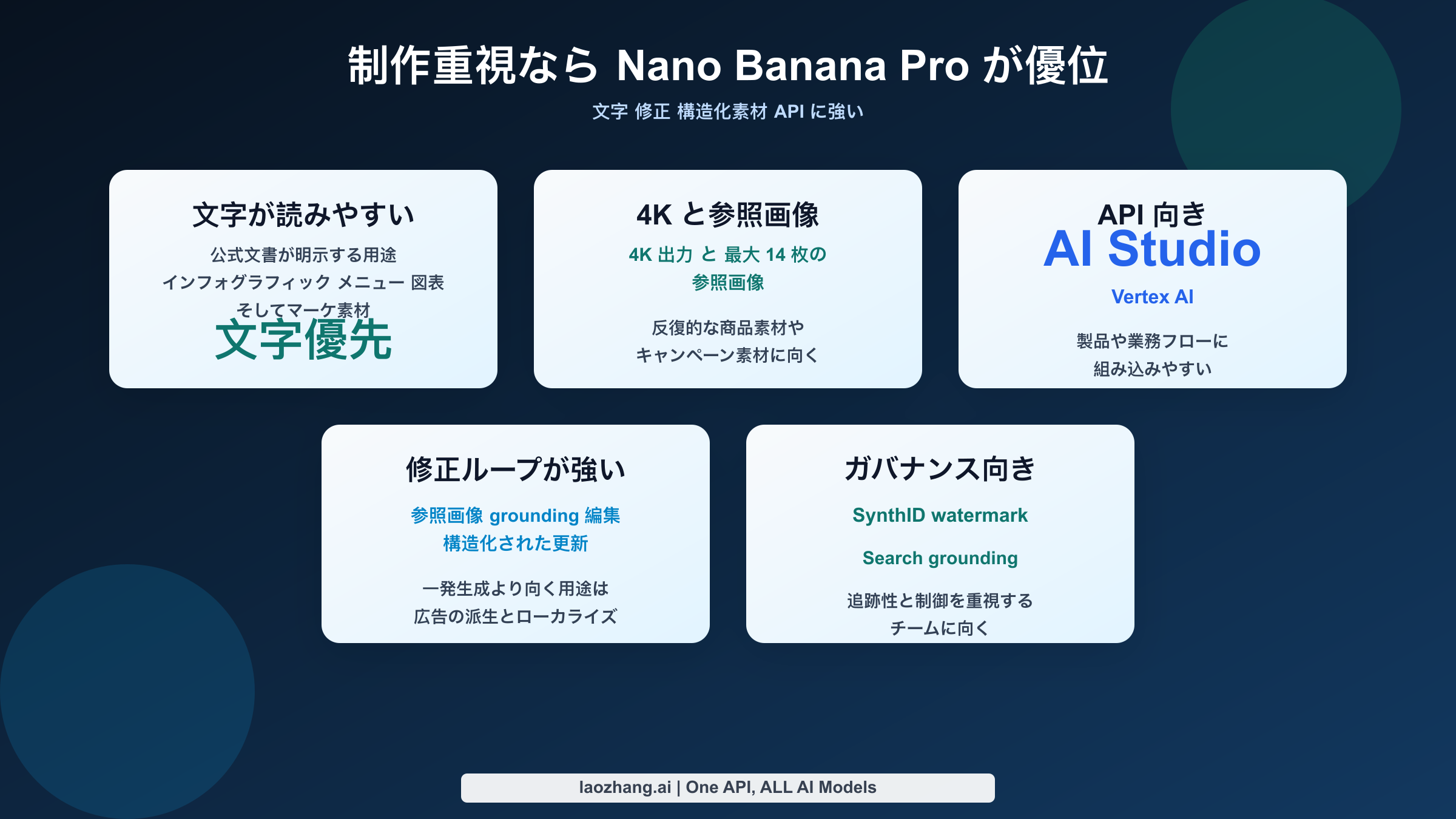 制作重視なら Nano Banana Pro が優位

文字 修正 構造化素材 API に強い

文字が読みやすい

公式文書が明示する用途
インフォグラフィック メニュー 図表
そしてマーケ素材

文字優先

4K と参照画像

4K 出力 と 最大 14 枚の
参照画像

反復的な商品素材や
キャンペーン素材に向く

API 向き

AI Studio

Vertex AI

製品や業務フローに
組み込みやすい

修正ループが強い

参照画像 grounding 編集
構造化された更新

一発生成より向く用途は
広告の派生とローカライズ

ガバナンス向き

SynthID watermark

Search grounding

追跡性と制御を重視する
チームに向く

laozhang.ai | One API, ALL AI Models